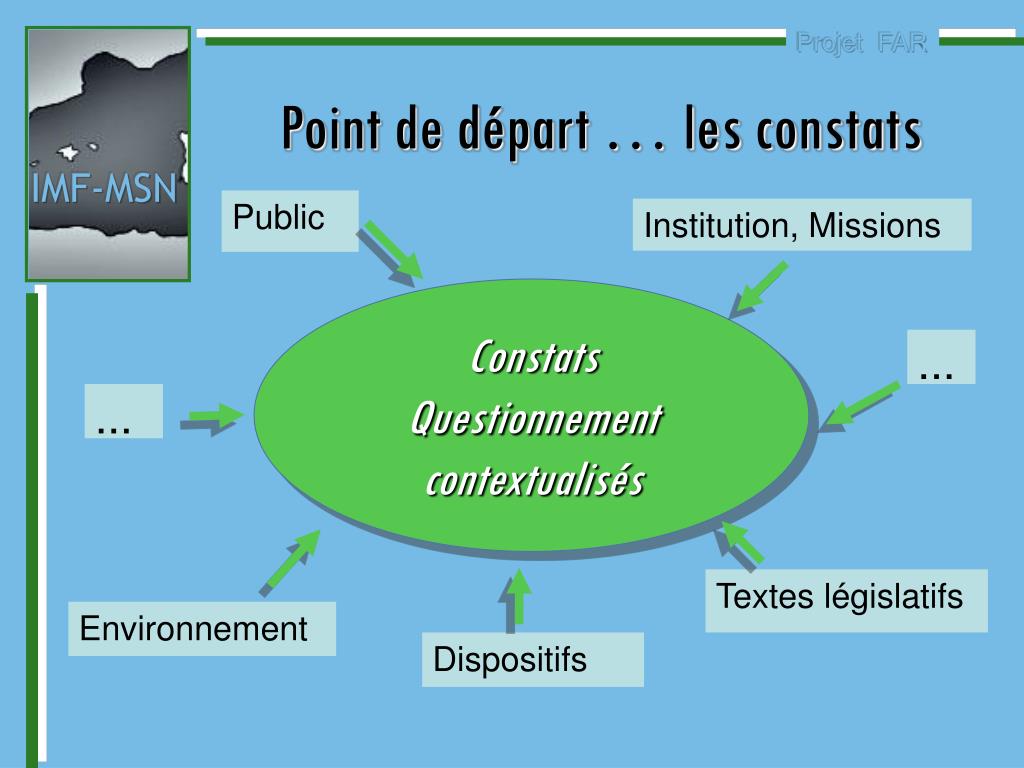 IMF-MSN

Projet FAR

Point de départ … les constats

Public

Institution, Missions

…

…

Constats
Questionnement
contextualisés

Environnement

Dispositifs

Textes législatifs